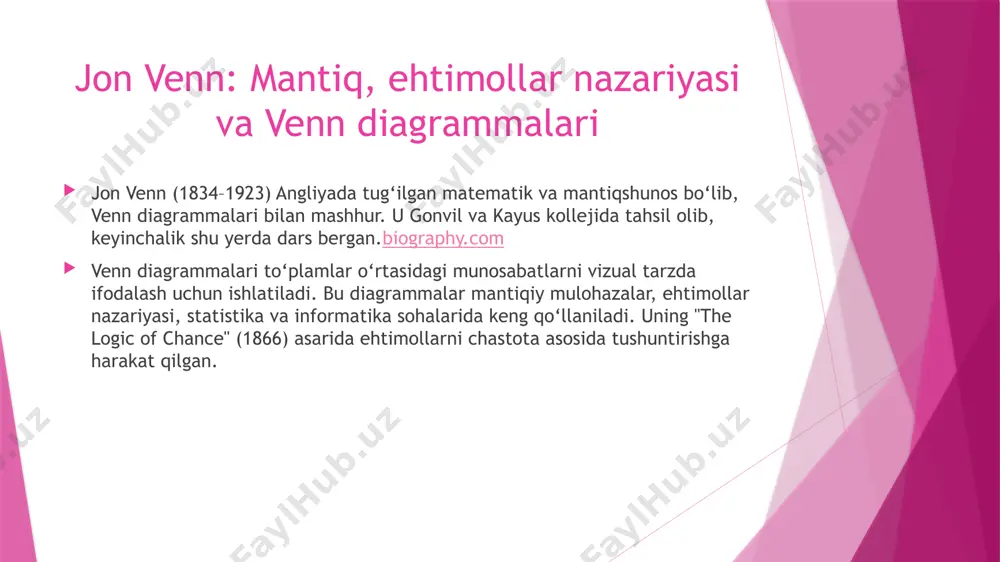 Jon Venn: Mantiq, ehtimollar nazariyasi va Venn diagrammalari

Jon Venn (1834–1923) Angliyada tug‘ilgan matematik va mantiqshunos bo‘lib, Venn diagrammalari bilan mashhur. U Gonvil va Kayus kollejida tahsil olib, keyinchalik shu yerda dars bergan.biography.com

Venn diagrammalari to‘plamlar o‘rtasidagi munosabatlarni vizual tarzda ifodalash uchun ishlatiladi. Bu diagrammalar mantiqiy mulohazalar, ehtimollar nazariyasi, statistika va informatika sohalarida keng qo‘llaniladi. Uning "The Logic of Chance" (1866) asarida ehtimollarni chastota asosida tushuntirishga harakat qilgan.

FaylHub.uz FaylHub.uz FaylHub.uz FaylHub.uz FaylHub.uz FaylHub.uz